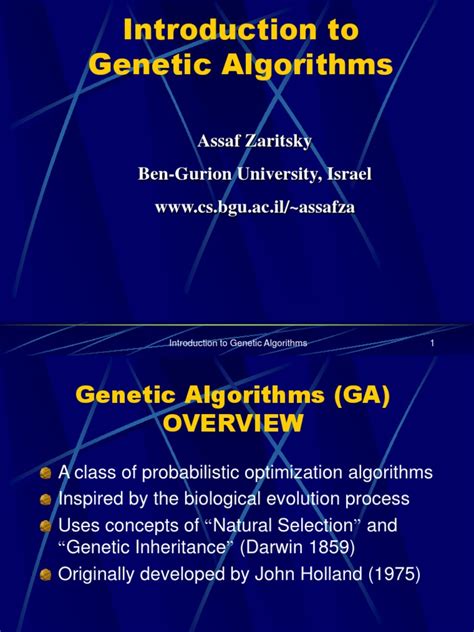 Introduction to Genetic Algorithms

Assaf Zaritsky

Ben-Gurion University, Israel

www.cs.bgu.ac.il/~assafza

Introduction to Genetic Algorithms

1

Genetic Algorithms (GA) OVERVIEW

A class of probabilistic optimization algorithms

Inspired by the biological evolution process

Uses concepts of “Natural Selection” and “Genetic Inheritance” (Darwin 1859)

Originally developed by John Holland (1975)